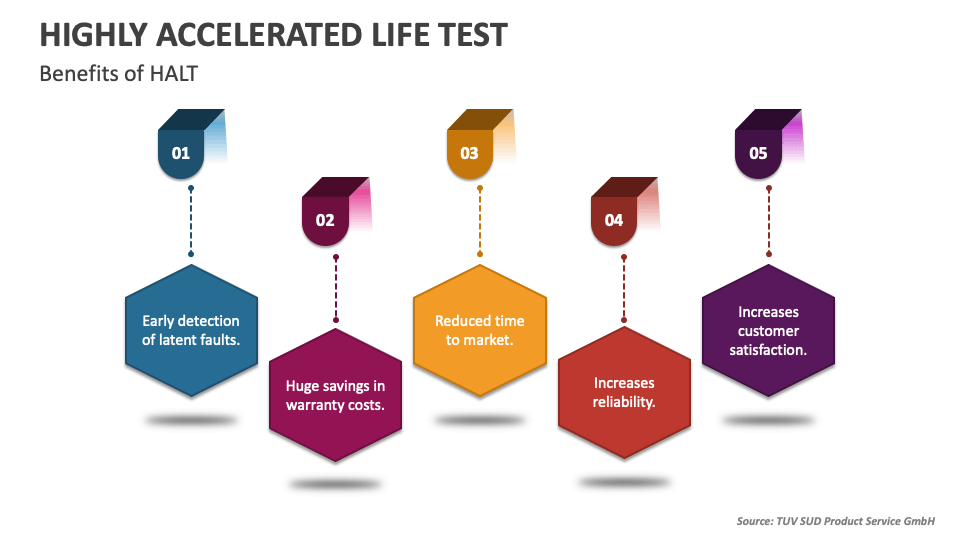 HIGHLY ACCELERATED LIFE TEST

Benefits of HALT

01

Early detection of latent faults.

02

Huge savings in warranty costs.

03

Reduced time to market.

04

Increases reliability.

05

Increases customer satisfaction.

Source: TUV SUD Product Service GmbH